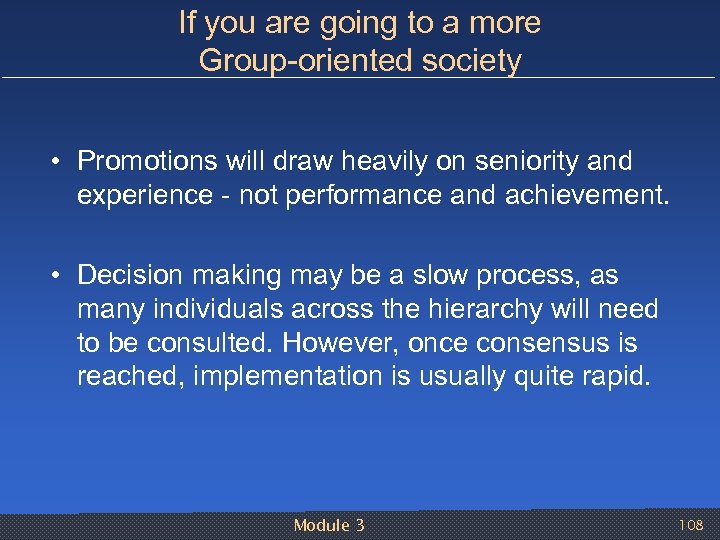 If you are going to a more Group-oriented society

• Promotions will draw heavily on seniority and experience - not performance and achievement.

• Decision making may be a slow process, as many individuals across the hierarchy will need to be consulted. However, once consensus is reached, implementation is usually quite rapid.

Module 3

108